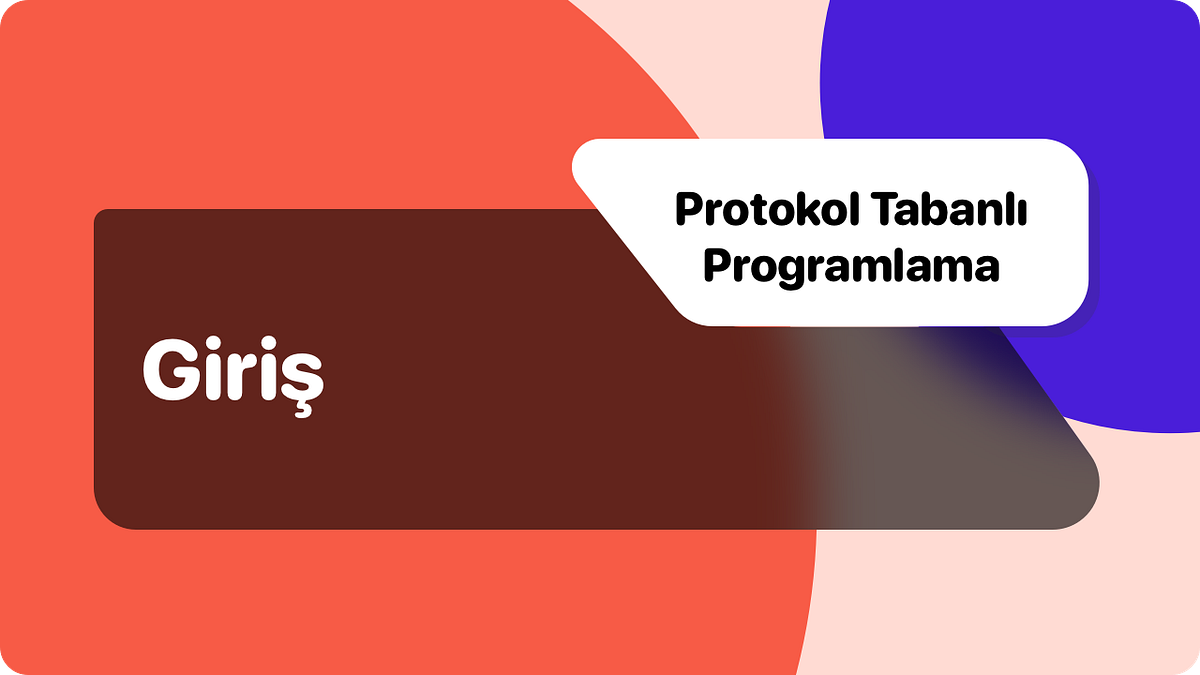 Protokol Tabanlı Programlama

Giriş